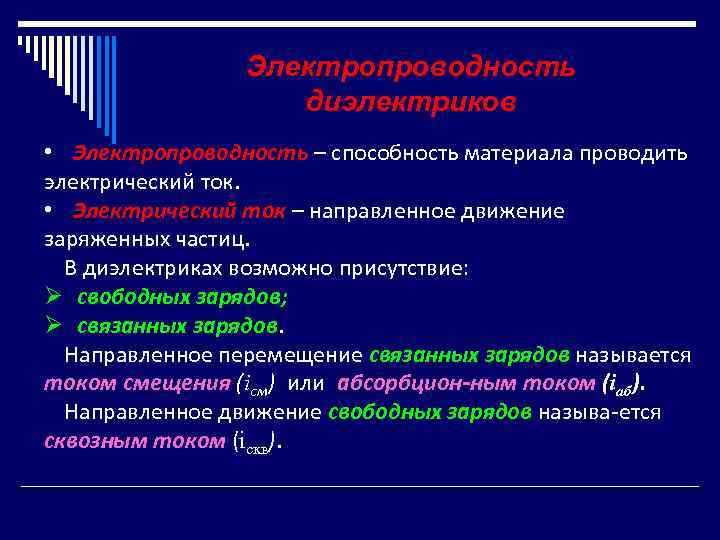 Электропроводность диэлектриков

• Электропроводность – способность материала проводить электрический ток.

• Электрический ток – направленное движение заряженных частиц.

В диэлектриках возможно присутствие:

➢ свободных зарядов;

➢ связанных зарядов.

Направленное перемещение связанных зарядов называется током смещения ($i_{см}$) или абсорбцион-ным током ($i_{аб}$).

Направленное движение свободных зарядов называ-ется сквозным током ($i_{скв}$).